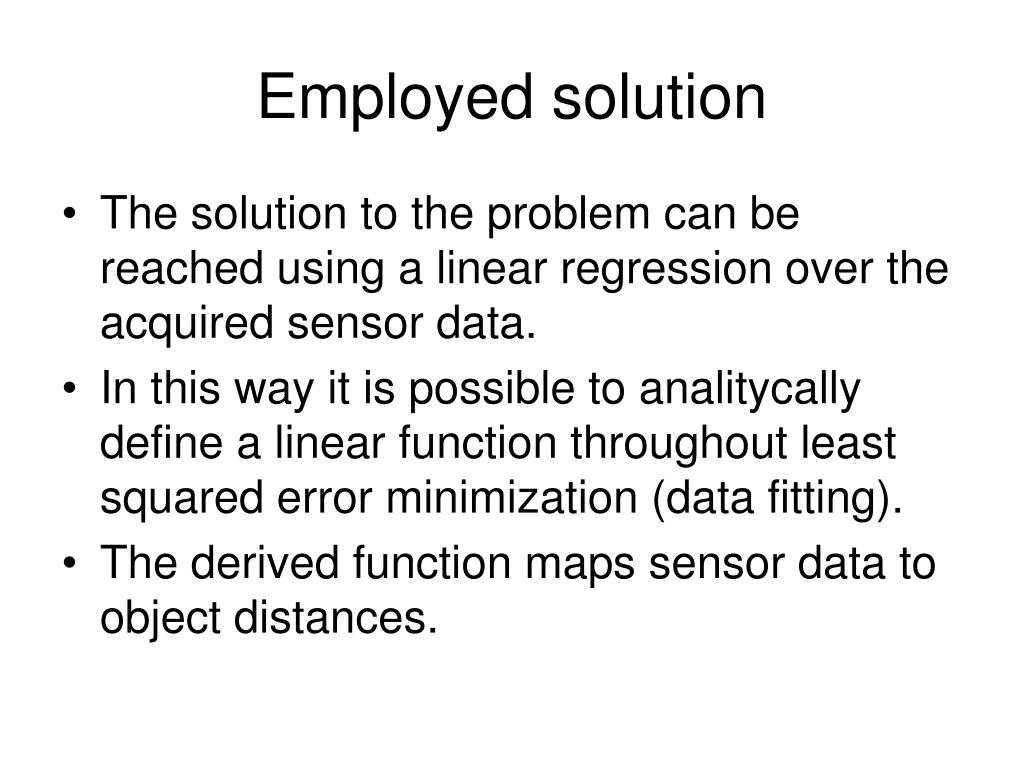 Employed solution

• The solution to the problem can be reached using a linear regression over the acquired sensor data.
• In this way it is possible to analitycally define a linear function throughout least squared error minimization (data fitting).
• The derived function maps sensor data to object distances.